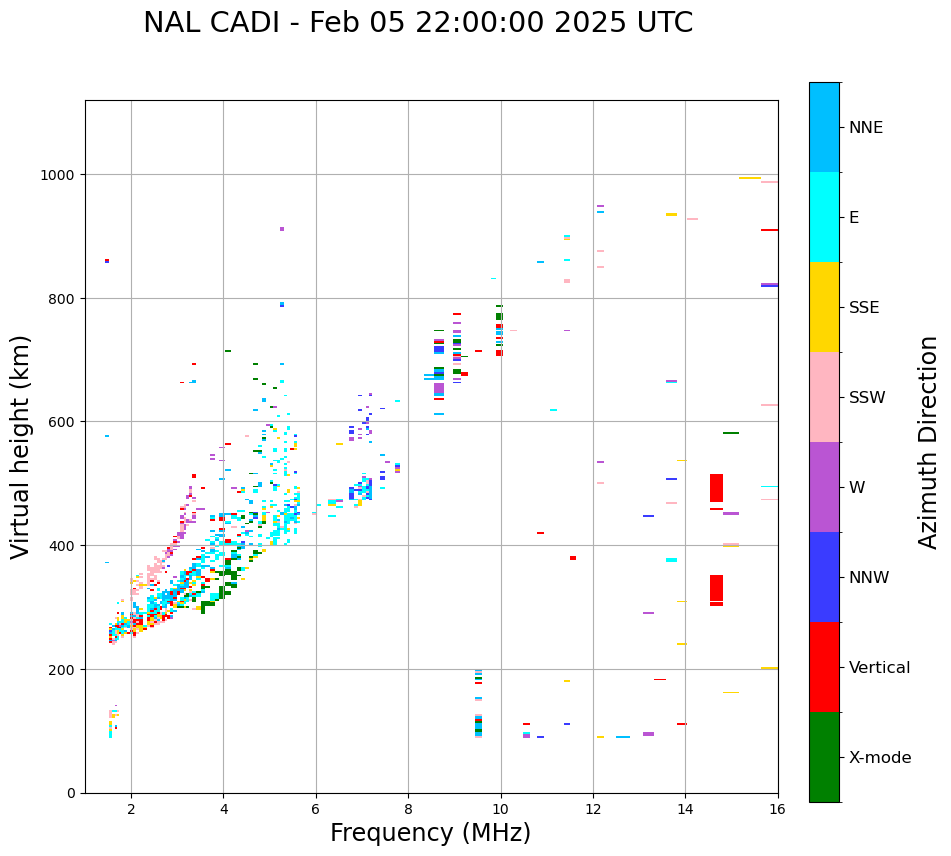 NAL CADI - Feb 05 22:00:00 2025 UTC

Virtual height (km)

1000
800
600
400
200
0

2
4
6
8
10
12
14
16

Frequency (MHz)

NNE
E
SSE
SSW
W
NNW
Vertical
X-mode

Azimuth Direction